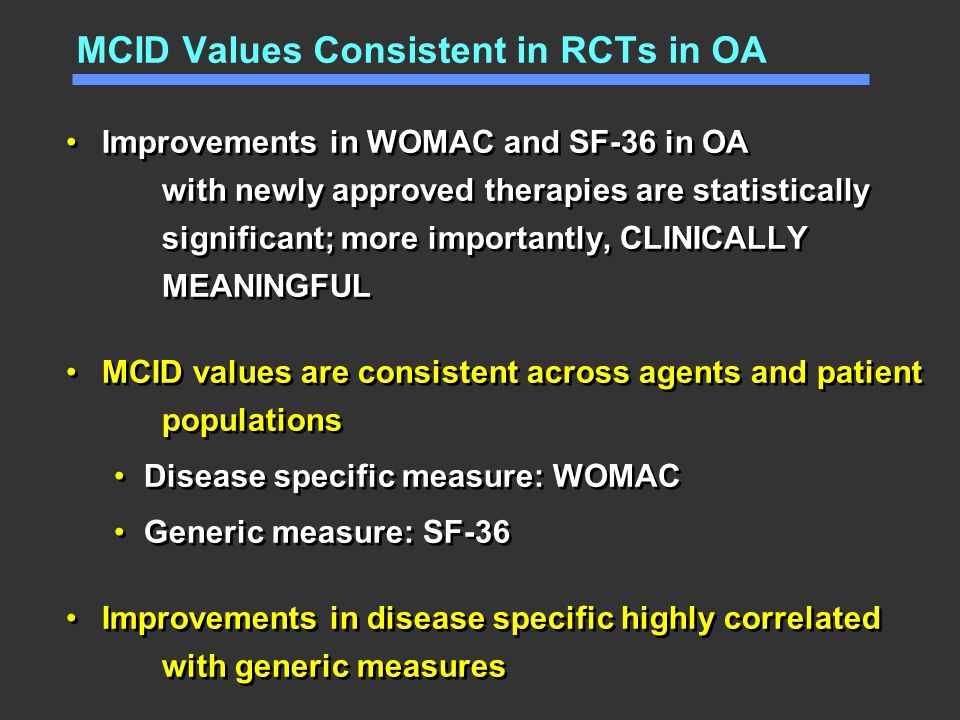 MCID Values Consistent in RCTs in OA

• Improvements in WOMAC and SF-36 in OA with newly approved therapies are statistically significant; more importantly, CLINICALLY MEANINGFUL

• MCID values are consistent across agents and patient populations

• Disease specific measure: WOMAC

• Generic measure: SF-36

• Improvements in disease specific highly correlated with generic measures